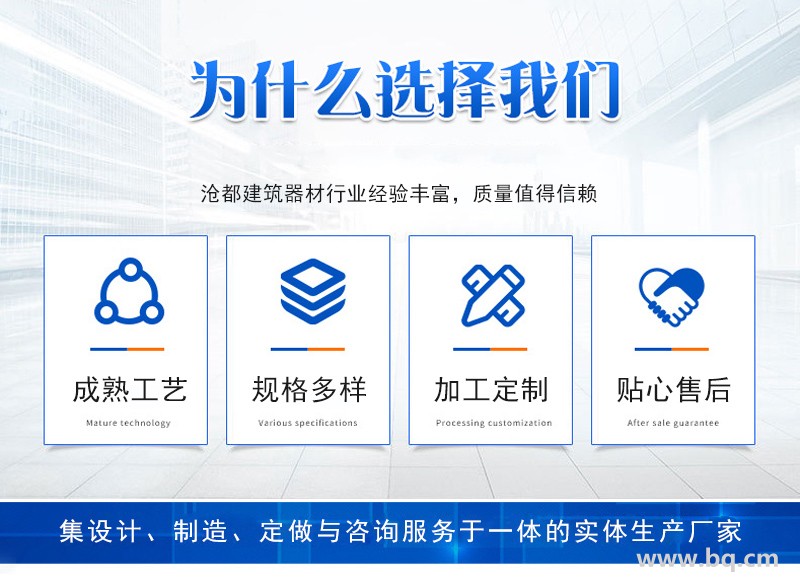 为什么选择我们

沧都建筑器材行业经验丰富，质量值得信赖

成熟工艺
Mature technology

规格多样
Various specifications

加工定制
Processing customization

贴心售后
After sale guarantee

集设计、制造、定做与咨询服务于一体的实体生产厂家

www.bq.cm